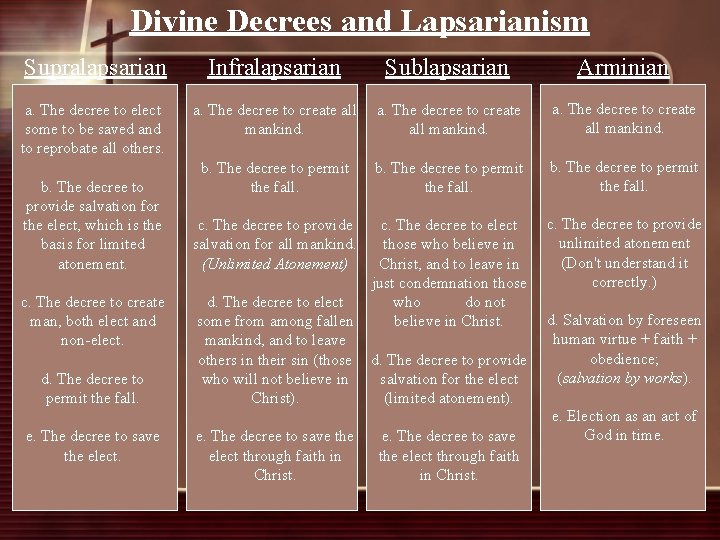 Divine Decrees and Lapsarianism

Supralapsarian

a. The decree to elect some to be saved and to reprobate all others.

b. The decree to provide salvation for the elect, which is the basis for limited atonement.

c. The decree to create man, both elect and non-elect.

d. The decree to permit the fall.

e. The decree to save the elect.

Infralapsarian

a. The decree to create all mankind.

b. The decree to permit the fall.

c. The decree to provide salvation for all mankind. (Unlimited Atonement)

d. The decree to elect some from among fallen mankind, and to leave others in their sin (those who will not believe in Christ).

e. The decree to save the elect through faith in Christ.

Sublapsarian

a. The decree to create all mankind.

b. The decree to permit the fall.

c. The decree to elect those who believe in Christ, and to leave in just condemnation those who do not believe in Christ.

d. The decree to provide salvation for the elect (limited atonement).

e. The decree to save the elect through faith in Christ.

Arminian

a. The decree to create all mankind.

b. The decree to permit the fall.

c. The decree to provide unlimited atonement (Don't understand it correctly.)

d. Salvation by foreseen human virtue + faith + obedience; (salvation by works).

e. Election as an act of God in time.